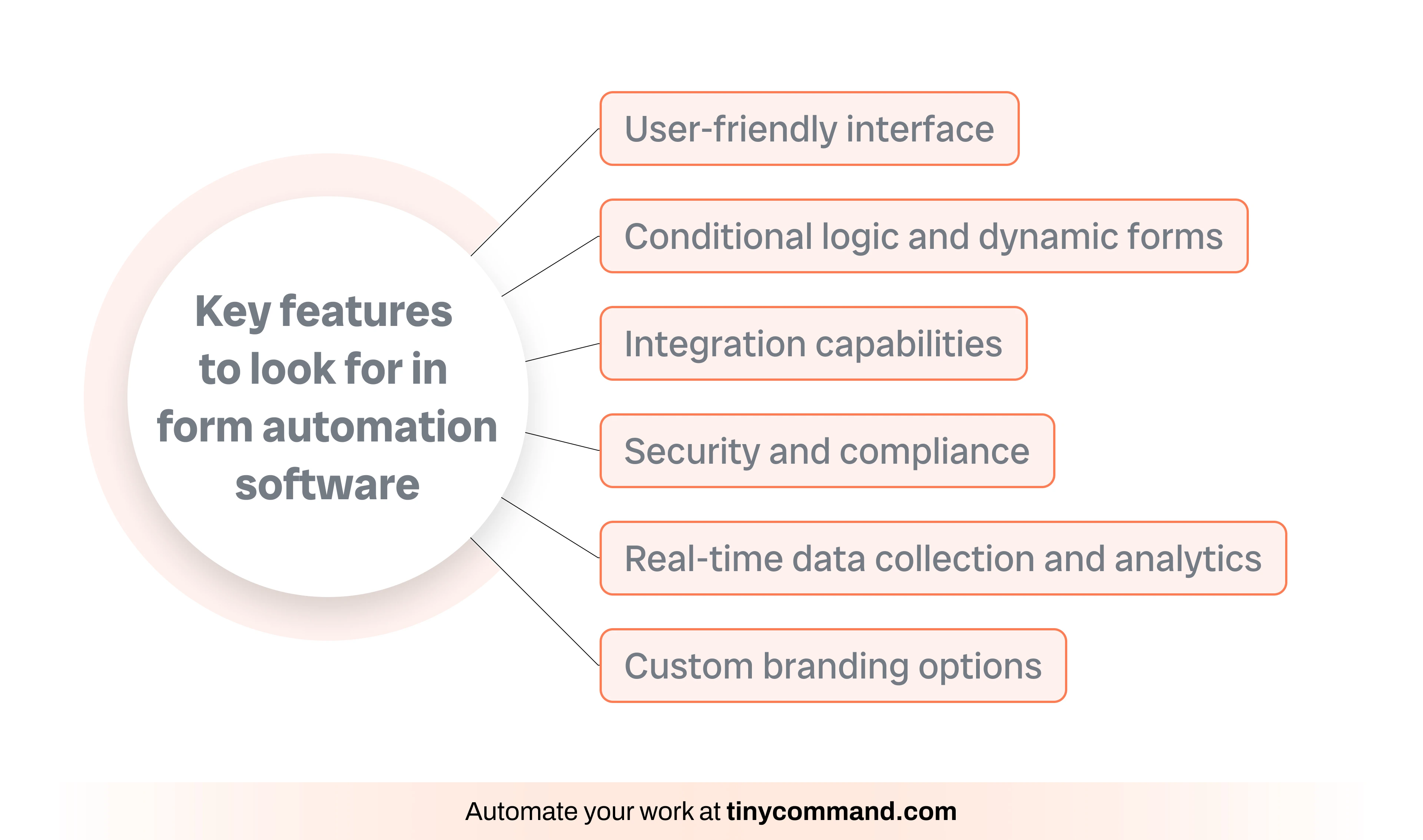 Key features to look for in form automation software

User-friendly interface

Conditional logic and dynamic forms

Integration capabilities

Security and compliance

Real-time data collection and analytics

Custom branding options

Automate your work at tinycommand.com